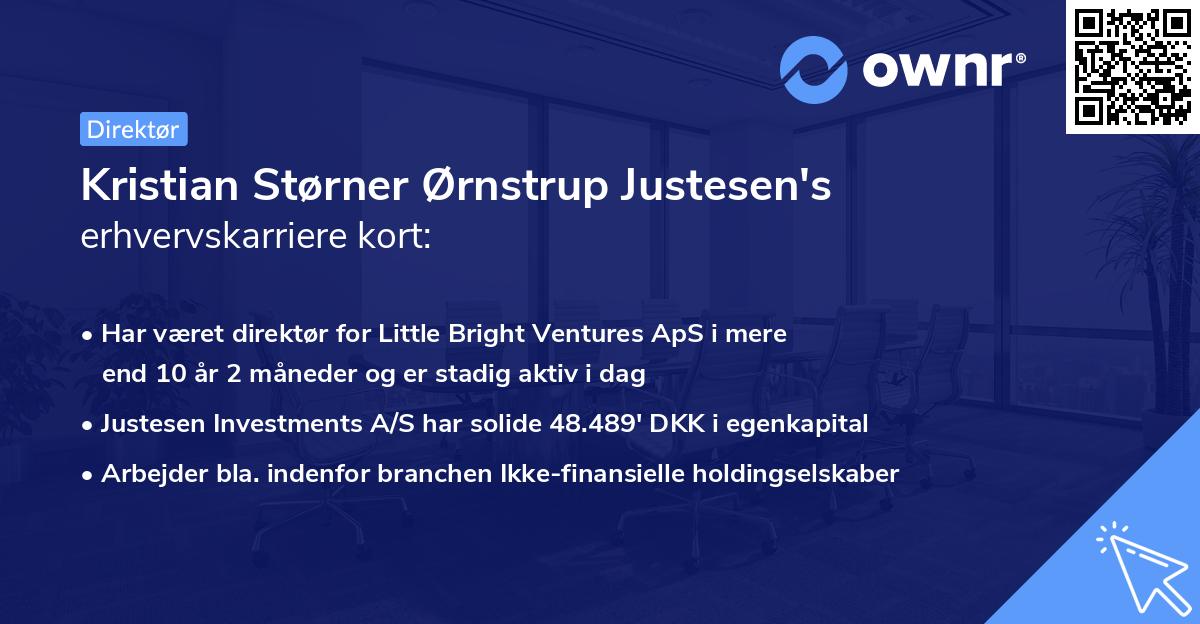 ownr®

Direktør

Kristian Størner Ørnstrup Justesen's erhvervskarriere kort:

• Har været direktør for Little Bright Ventures ApS i mere end 10 år 2 måneder og er stadig aktiv i dag

• Justesen Investments A/S har solide 48.489' DKK i egenkapital

• Arbejder bla. indenfor branchen Ikke-finansielle holdingselskaber